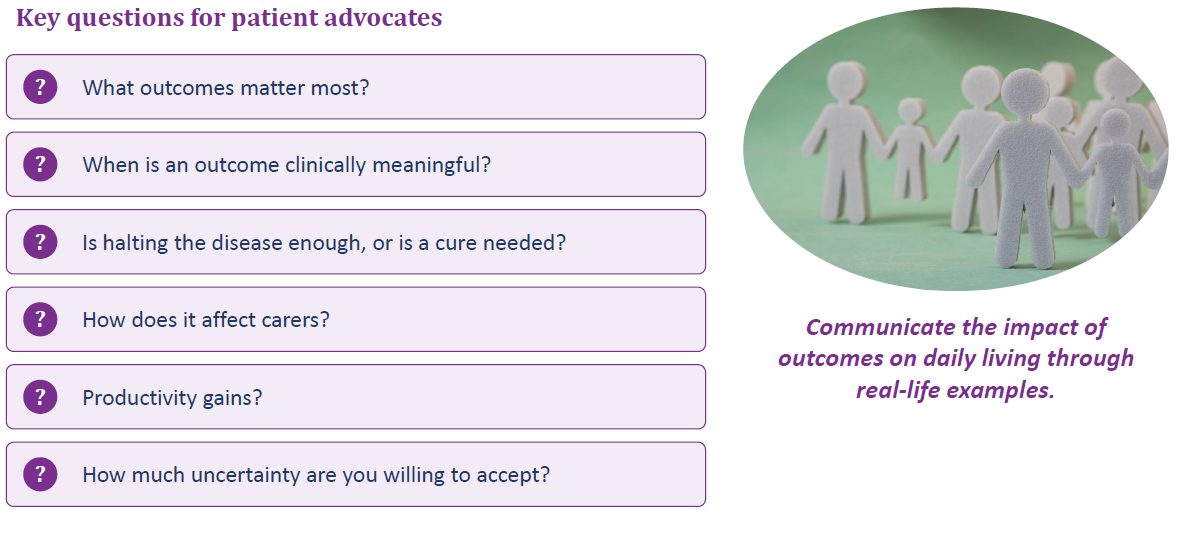 Key questions for patient advocates

? What outcomes matter most?

? When is an outcome clinically meaningful?

? Is halting the disease enough, or is a cure needed?

? How does it affect carers?

? Productivity gains?

? How much uncertainty are you willing to accept?

Communicate the impact of outcomes on daily living through real-life examples.